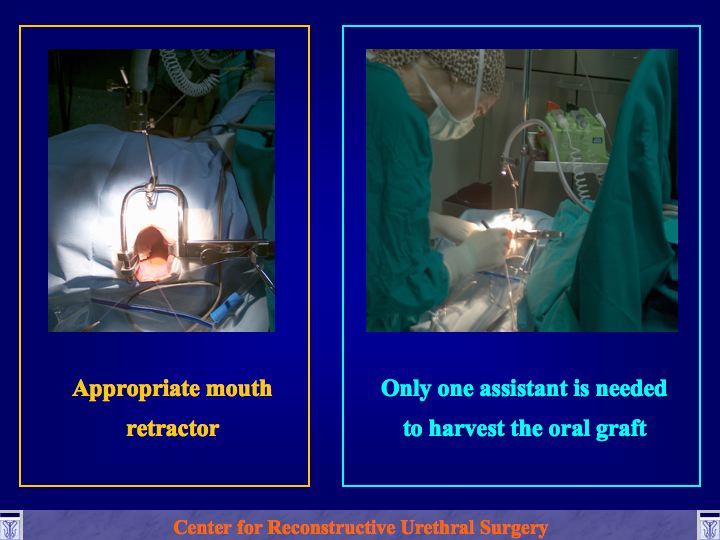 Appropriate mouth retractor

Only one assistant is needed to harvest the oral graft

Center for Reconstructive Urethral Surgery